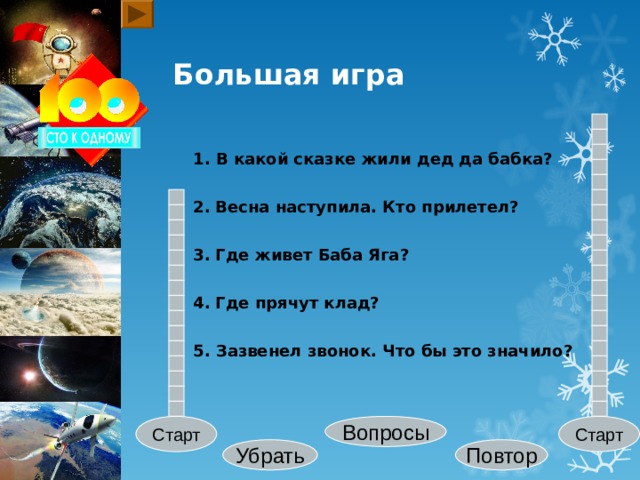 100
СТО К ОДНОМУ

Большая игра

1. В какой сказке жили дед да бабка?

2. Весна наступила. Кто прилетел?

3. Где живет Баба Яга?

4. Где прячут клад?

5. Зазвенел звонок. Что бы это значило?

Старт

Вопросы

Старт

Убрать

Повтор